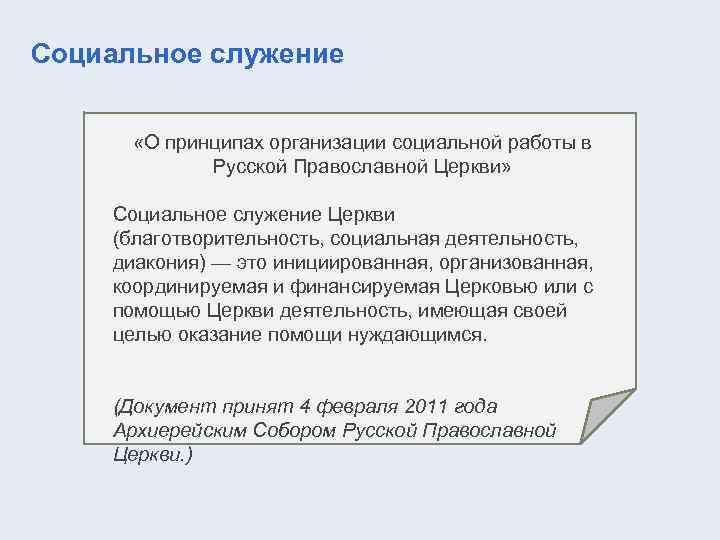 Социальное служение

«О принципах организации социальной работы в Русской Православной Церкви»

Социальное служение Церкви (благотворительность, социальная деятельность, диакония) — это инициированная, организованная, координируемая и финансируемая Церковью или с помощью Церкви деятельность, имеющая своей целью оказание помощи нуждающимся.

(Документ принят 4 февраля 2011 года Архиерейским Собором Русской Православной Церкви.)